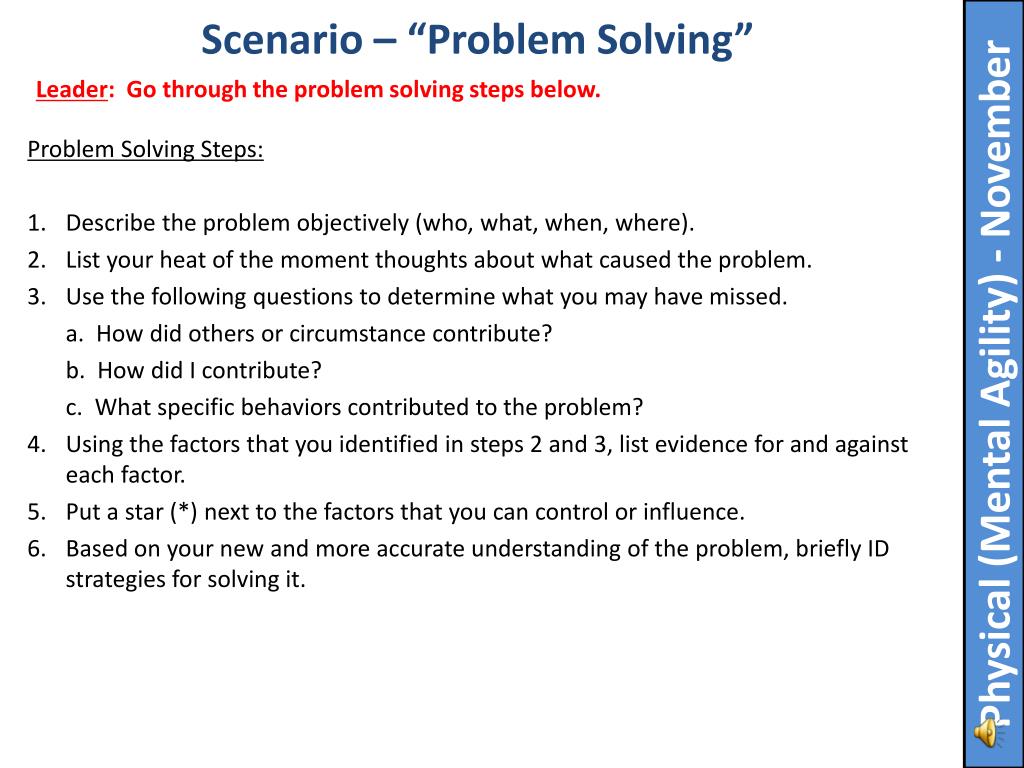 Scenario – “Problem Solving”

Leader: Go through the problem solving steps below.

Problem Solving Steps:

1. Describe the problem objectively (who, what, when, where).
2. List your heat of the moment thoughts about what caused the problem.
3. Use the following questions to determine what you may have missed.
   a. How did others or circumstance contribute?
   b. How did I contribute?
   c. What specific behaviors contributed to the problem?
4. Using the factors that you identified in steps 2 and 3, list evidence for and against each factor.
5. Put a star (*) next to the factors that you can control or influence.
6. Based on your new and more accurate understanding of the problem, briefly ID strategies for solving it.

Physical (Mental Agility) - November